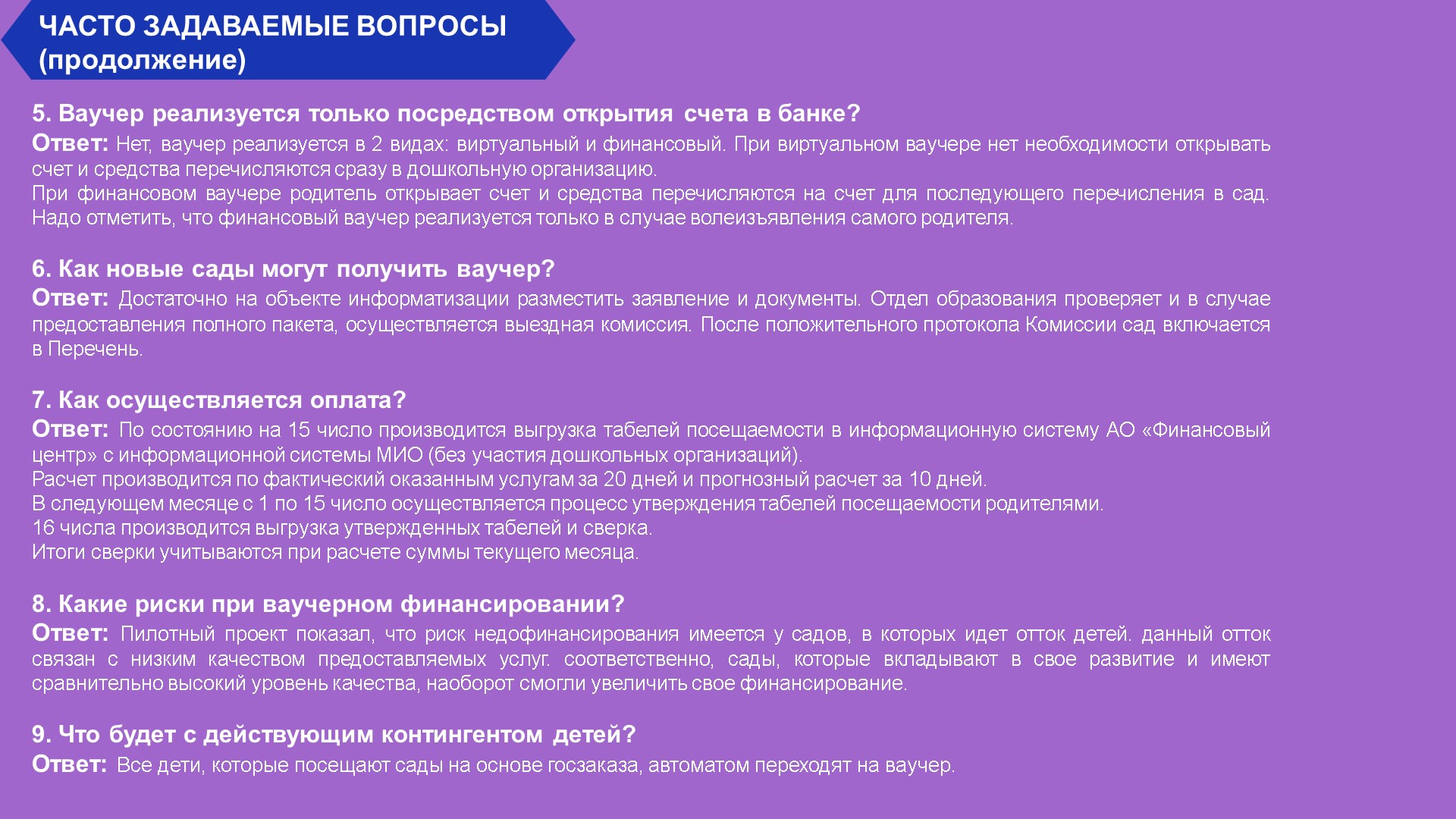 ЧАСТО ЗАДАВАЕМЫЕ ВОПРОСЫ (продолжение)

5. Ваучер реализуется только посредством открытия счета в банке?
Ответ: Нет, ваучер реализуется в 2 видах: виртуальный и финансовый. При виртуальном ваучере нет необходимости открывать счет и средства перечисляются сразу в дошкольную организацию.
При финансовом ваучере родитель открывает счет и средства перечисляются на счет для последующего перечисления в сад. Надо отметить, что финансовый ваучер реализуется только в случае волеизъявления самого родителя.

6. Как новые сады могут получить ваучер?
Ответ: Достаточно на объекте информатизации разместить заявление и документы. Отдел образования проверяет и в случае предоставления полного пакета, осуществляется выездная комиссия. После положительного протокола Комиссии сад включается в Перечень.

7. Как осуществляется оплата?
Ответ: По состоянию на 15 число производится выгрузка табелей посещаемости в информационную систему АО «Финансовый центр» с информационной системы МИО (без участия дошкольных организаций).
Расчет производится по фактический оказанным услугам за 20 дней и прогнозный расчет за 10 дней.
В следующем месяце с 1 по 15 число осуществляется процесс утверждения табелей посещаемости родителями.
16 числа производится выгрузка утвержденных табелей и сверка.
Итоги сверки учитываются при расчете суммы текущего месяца.

8. Какие риски при ваучерном финансировании?
Ответ: Пилотный проект показал, что риск недофинансирования имеется у садов, в которых идет отток детей. данный отток связан с низким качеством предоставляемых услуг. соответственно, сады, которые вкладывают в свое развитие и имеют сравнительно высокий уровень качества, наоборот смогли увеличить свое финансирование.

9. Что будет с действующим контингентом детей?
Ответ: Все дети, которые посещают сады на основе госзаказа, автоматом переходят на ваучер.